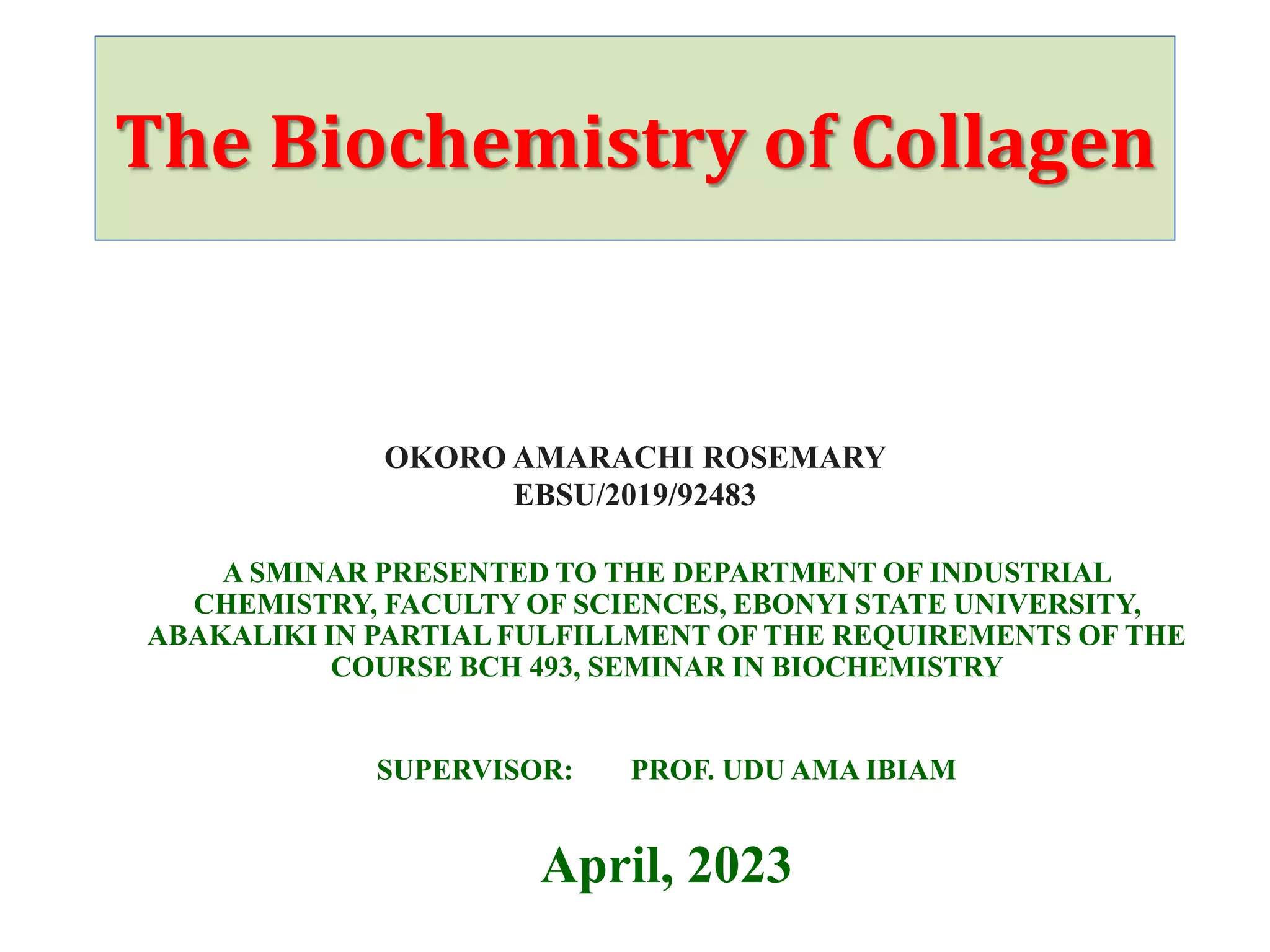 The Biochemistry of Collagen

OKORO AMARACHI ROSEMARY
EBSU/2019/92483

A SMINAR PRESENTED TO THE DEPARTMENT OF INDUSTRIAL CHEMISTRY, FACULTY OF SCIENCES, EBONYI STATE UNIVERSITY, ABAKALIKI IN PARTIAL FULFILLMENT OF THE REQUIREMENTS OF THE COURSE BCH 493, SEMINAR IN BIOCHEMISTRY

SUPERVISOR: PROF. UDU AMA IBIAM

April, 2023